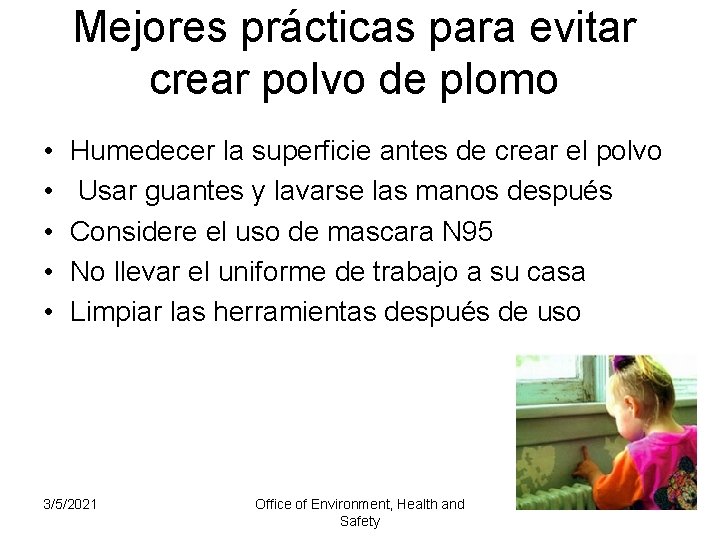 Mejores prácticas para evitar crear polvo de plomo

• Humedecer la superficie antes de crear el polvo
• Usar guantes y lavarse las manos después
• Considere el uso de mascara N95
• No llevar el uniforme de trabajo a su casa
• Limpiar las herramientas después de uso

3/5/2021

Office of Environment, Health and Safety